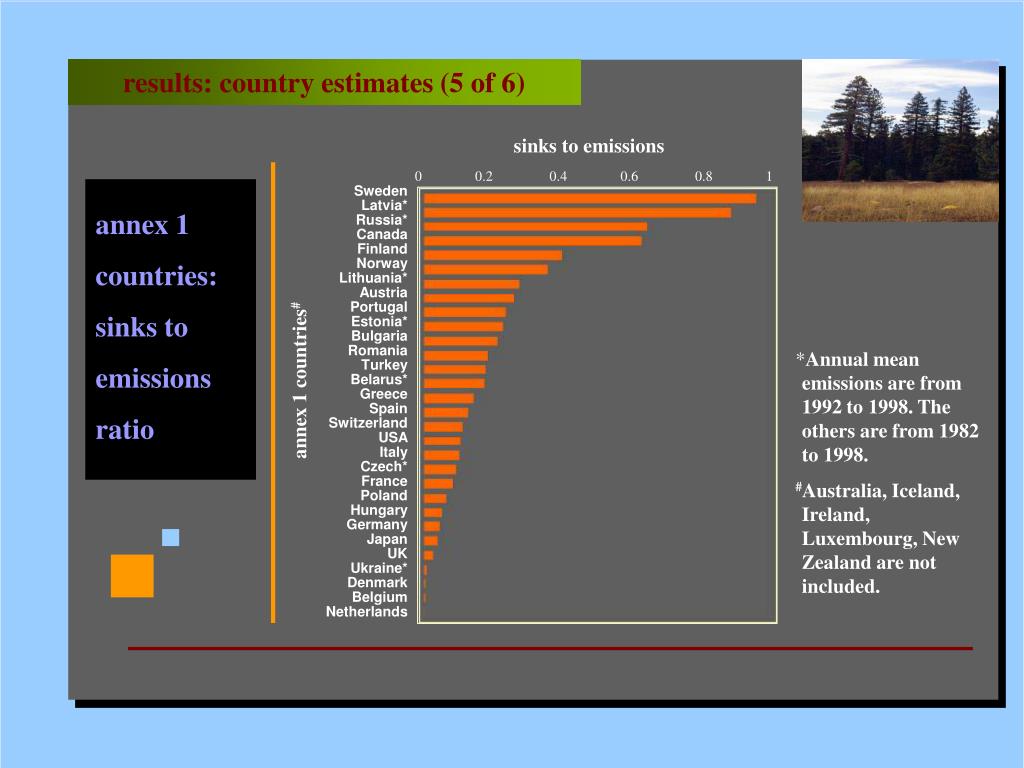 results: country estimates (5 of 6)

annex 1 countries: sinks to emissions ratio

sinks to emissions

0 0.2 0.4 0.6 0.8 1

annex 1 countries$^{\#}$

Sweden
Latvia*
Russia*
Canada
Finland
Norway
Lithuania*
Austria
Portugal
Estonia*
Bulgaria
Romania
Turkey
Belarus*
Greece
Spain
Switzerland
USA
Italy
Czech*
France
Poland
Hungary
Germany
Japan
UK
Ukraine*
Denmark
Belgium
Netherlands

*Annual mean emissions are from 1992 to 1998. The others are from 1982 to 1998.

$^{\#}$Australia, Iceland, Ireland, Luxembourg, New Zealand are not included.